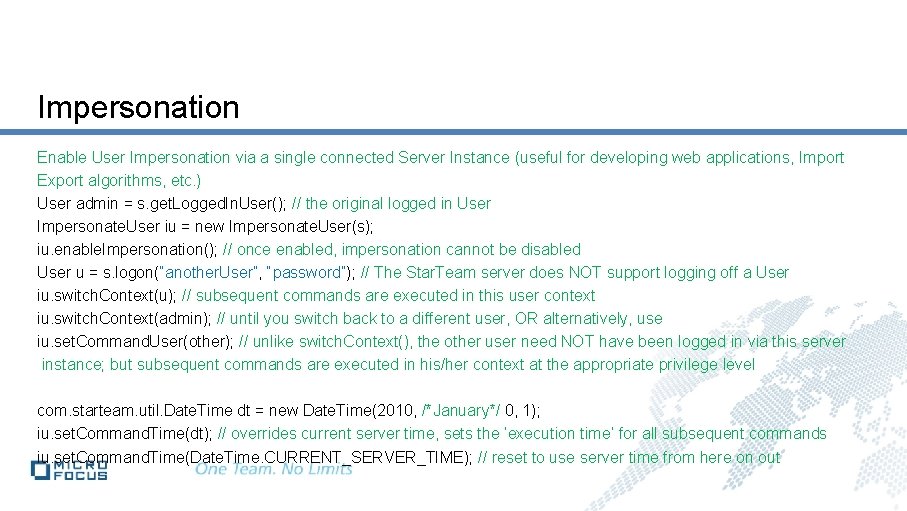 Impersonation

Enable User Impersonation via a single connected Server Instance (useful for developing web applications, Import Export algorithms, etc.)
User admin = s.getLoggedInUser(); // the original logged in User
ImpersonateUser iu = new ImpersonateUser(s);
iu.enableImpersonation(); // once enabled, impersonation cannot be disabled
User u = s.logon("anotherUser", "password"); // The StarTeam server does NOT support logging off a User
iu.switchContext(u); // subsequent commands are executed in this user context
iu.switchContext(admin); // until you switch back to a different user, OR alternatively, use
iu.setCommandUser(other); // unlike switchContext(), the other user need NOT have been logged in via this server instance; but subsequent commands are executed in his/her context at the appropriate privilege level

com.starteam.util.DateTime dt = new DateTime(2010, /*January*/ 0, 1);
iu.setCommandTime(dt); // overrides current server time, sets the 'execution time' for all subsequent commands
iu.setCommandTime(DateTime.CURRENT_SERVER_TIME); // reset to use server time from here on out

MICRO FOCUS
One Team. No Limits